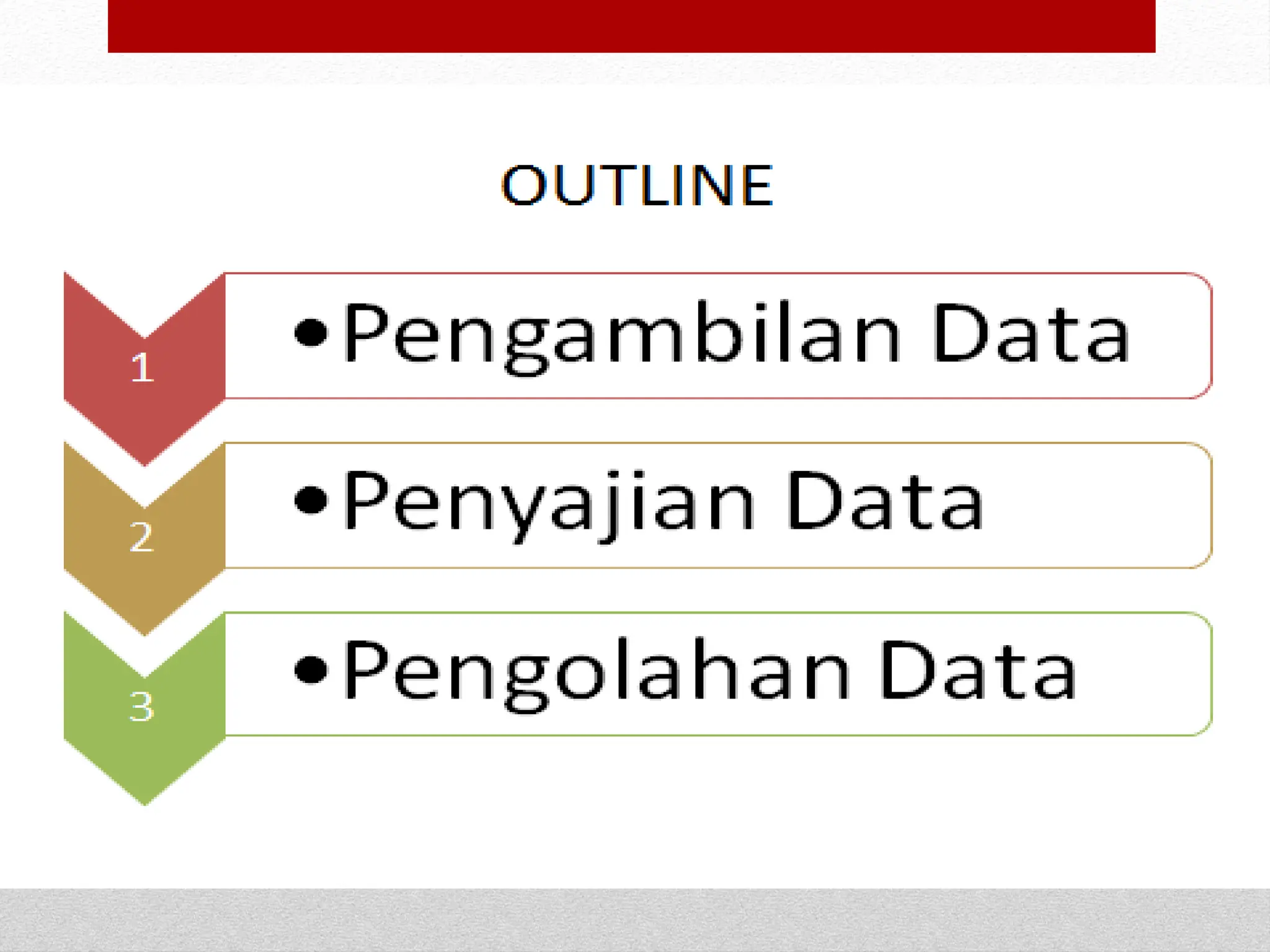 OUTLINE

1
• Pengambilan Data

2
• Penyajian Data

3
• Pengolahan Data